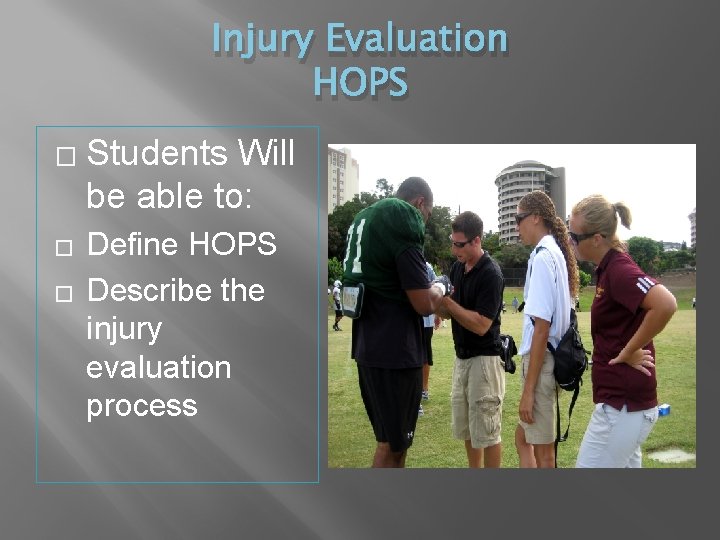 Injury Evaluation
HOPS

□ Students Will be able to:
□ Define HOPS
□ Describe the injury evaluation process

11